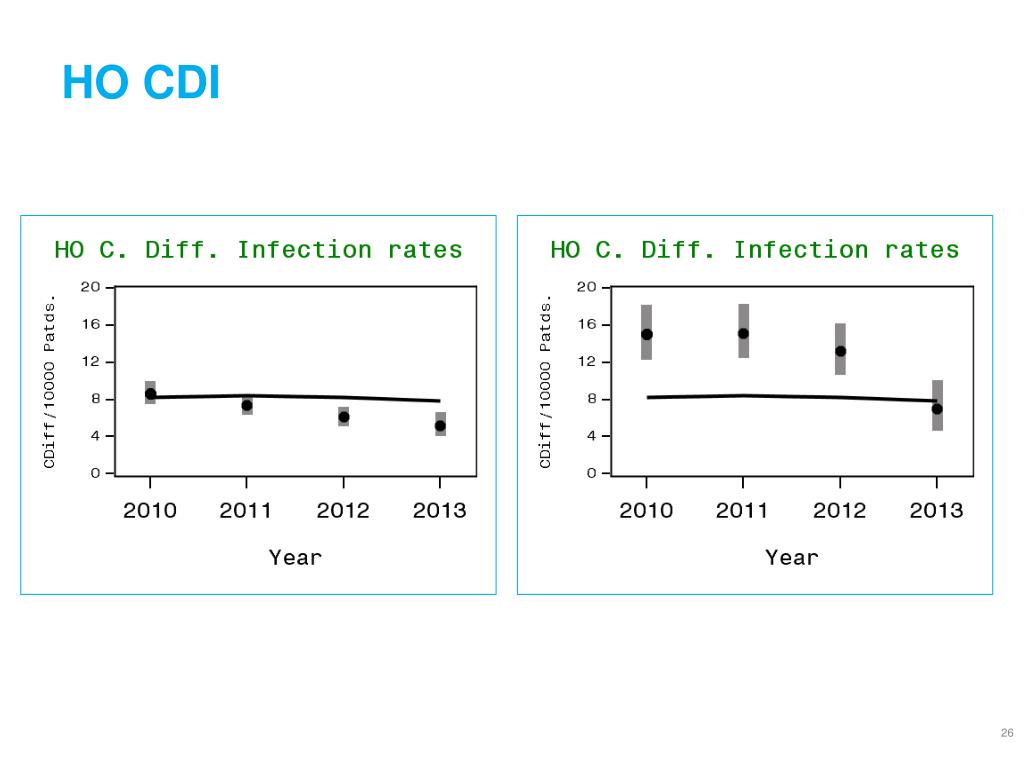 HO CDI

HO C. Diff. Infection rates

CDiff/10000 Patds.

20
16
12
8
4
0

2010 2011 2012 2013

Year

HO C. Diff. Infection rates

CDiff/10000 Patds.

20
16
12
8
4
0

2010 2011 2012 2013

Year

26